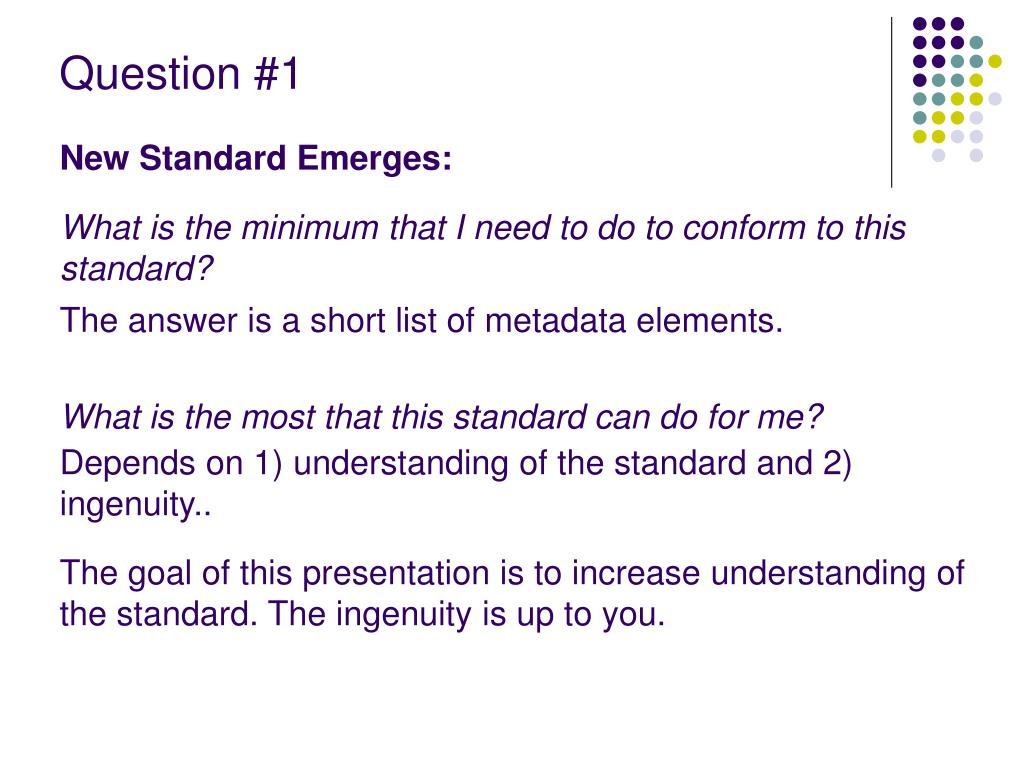 Question #1

New Standard Emerges:

What is the minimum that I need to do to conform to this standard?

The answer is a short list of metadata elements.

What is the most that this standard can do for me?

Depends on 1) understanding of the standard and 2) ingenuity..

The goal of this presentation is to increase understanding of the standard. The ingenuity is up to you.